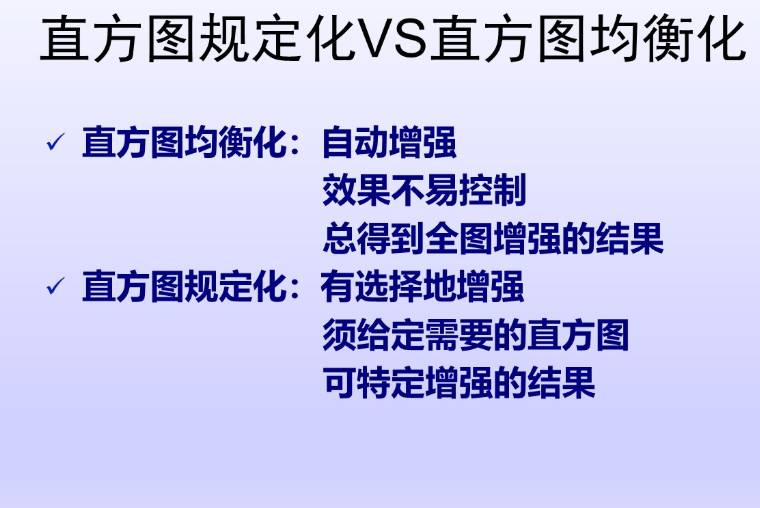 直方图规定化VS直方图均衡化

✓ 直方图均衡化：自动增强
效果不易控制
总得到全图增强的结果

✓ 直方图规定化：有选择地增强
须给定需要的直方图
可特定增强的结果